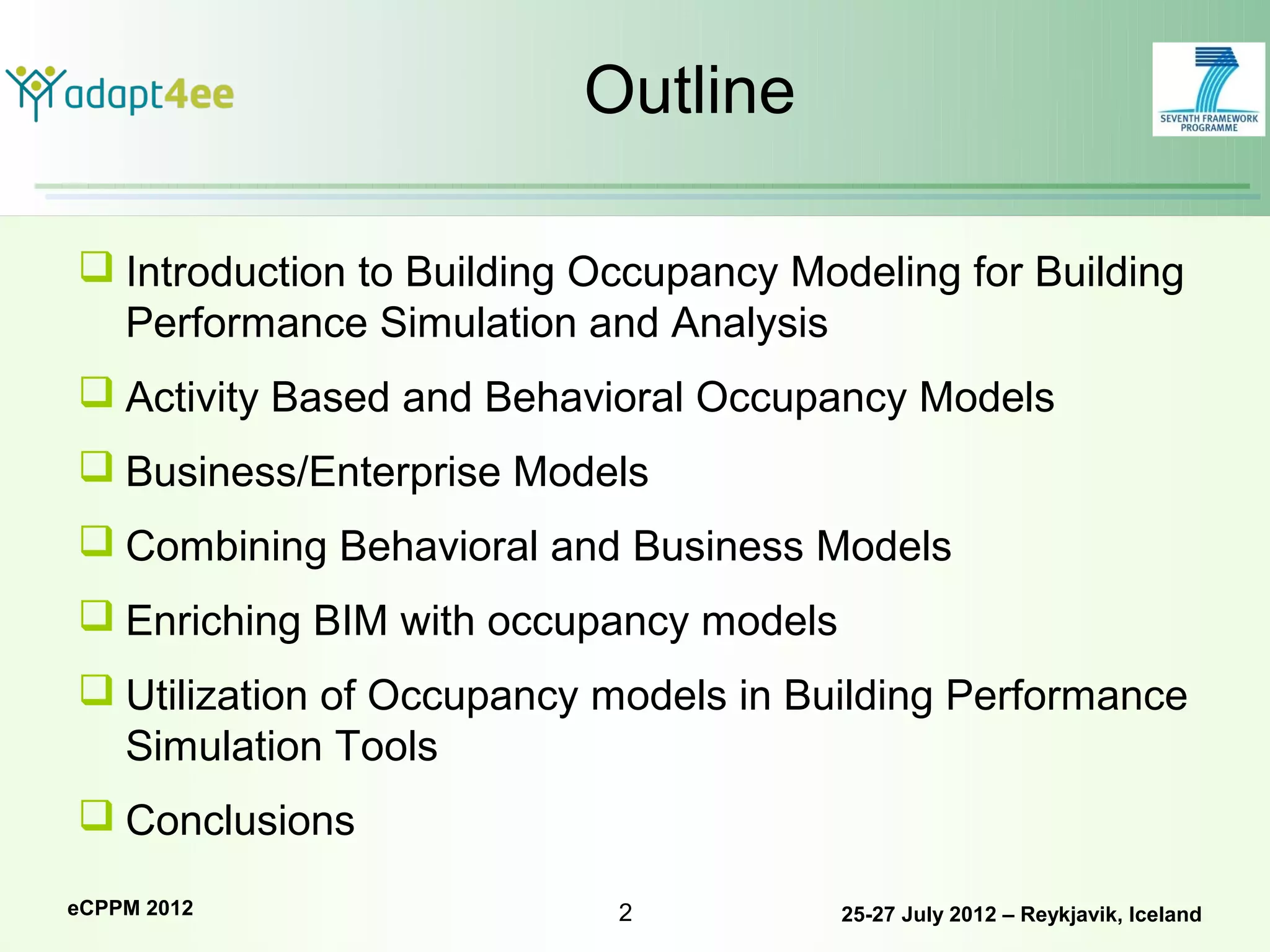 adapt4ee

Outline

SEVENTH FRAMEWORK PROGRAMME

❑ Introduction to Building Occupancy Modeling for Building Performance Simulation and Analysis

❑ Activity Based and Behavioral Occupancy Models

❑ Business/Enterprise Models

❑ Combining Behavioral and Business Models

❑ Enriching BIM with occupancy models

❑ Utilization of Occupancy models in Building Performance Simulation Tools

❑ Conclusions

eCPPM 2012

2

25-27 July 2012 – Reykjavik, Iceland